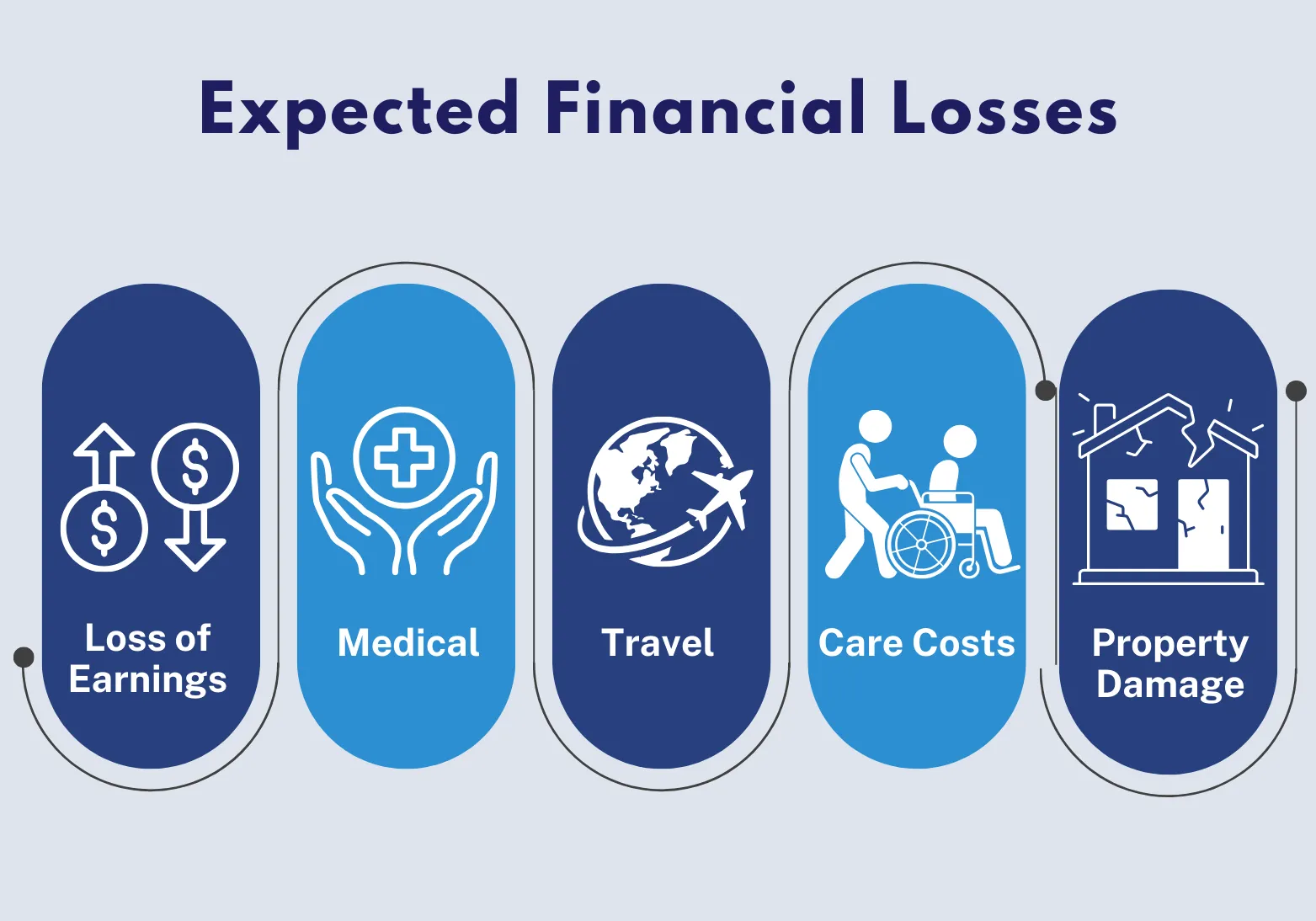 Expected Financial Losses

Loss of Earnings

Medical

Travel

Care Costs

Property Damage